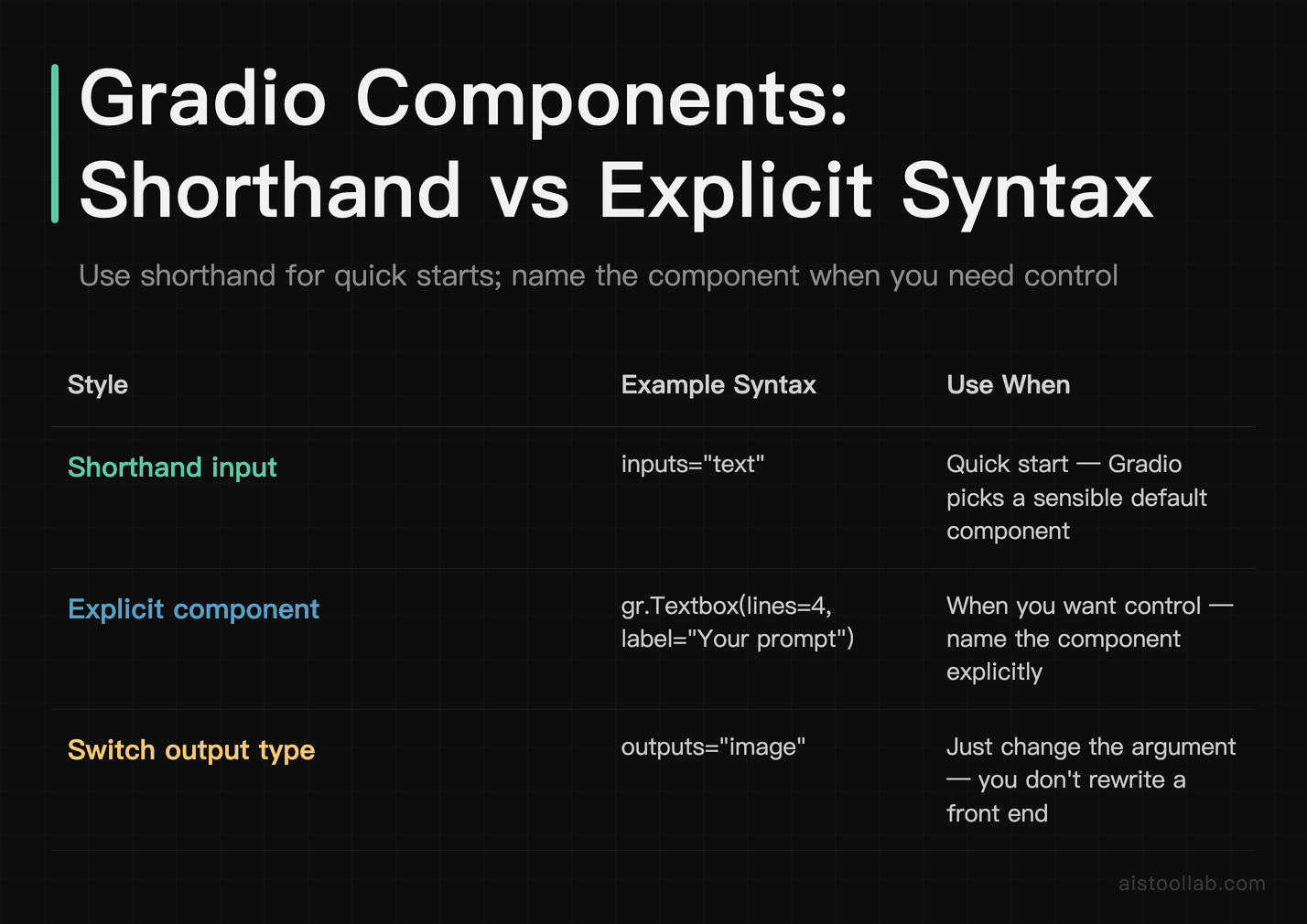 Gradio Components: Shorthand vs Explicit Syntax

Use shorthand for quick starts; name the component when you need control

| Style | Example Syntax | Use When |
|---|---|---|
| Shorthand input | inputs="text" | Quick start — Gradio picks a sensible default component |
| Explicit component | gr.Textbox(lines=4, label="Your prompt") | When you want control — name the component explicitly |
| Switch output type | outputs="image" | Just change the argument — you don't rewrite a front end |

aistoollab.com